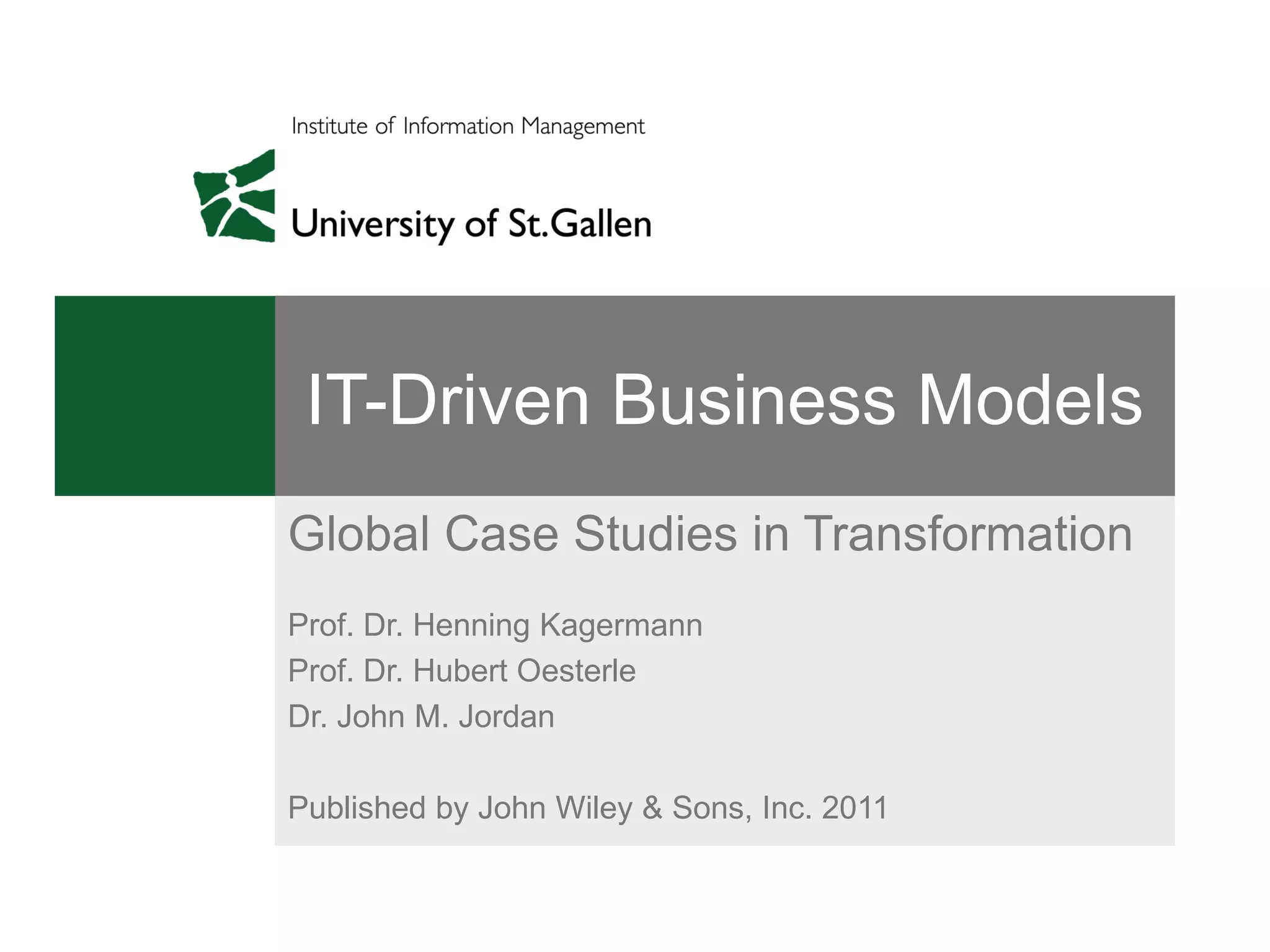 Institute of Information Management

University of St.Gallen

IT-Driven Business Models

Global Case Studies in Transformation

Prof. Dr. Henning Kagermann
Prof. Dr. Hubert Oesterle
Dr. John M. Jordan

Published by John Wiley & Sons, Inc. 2011